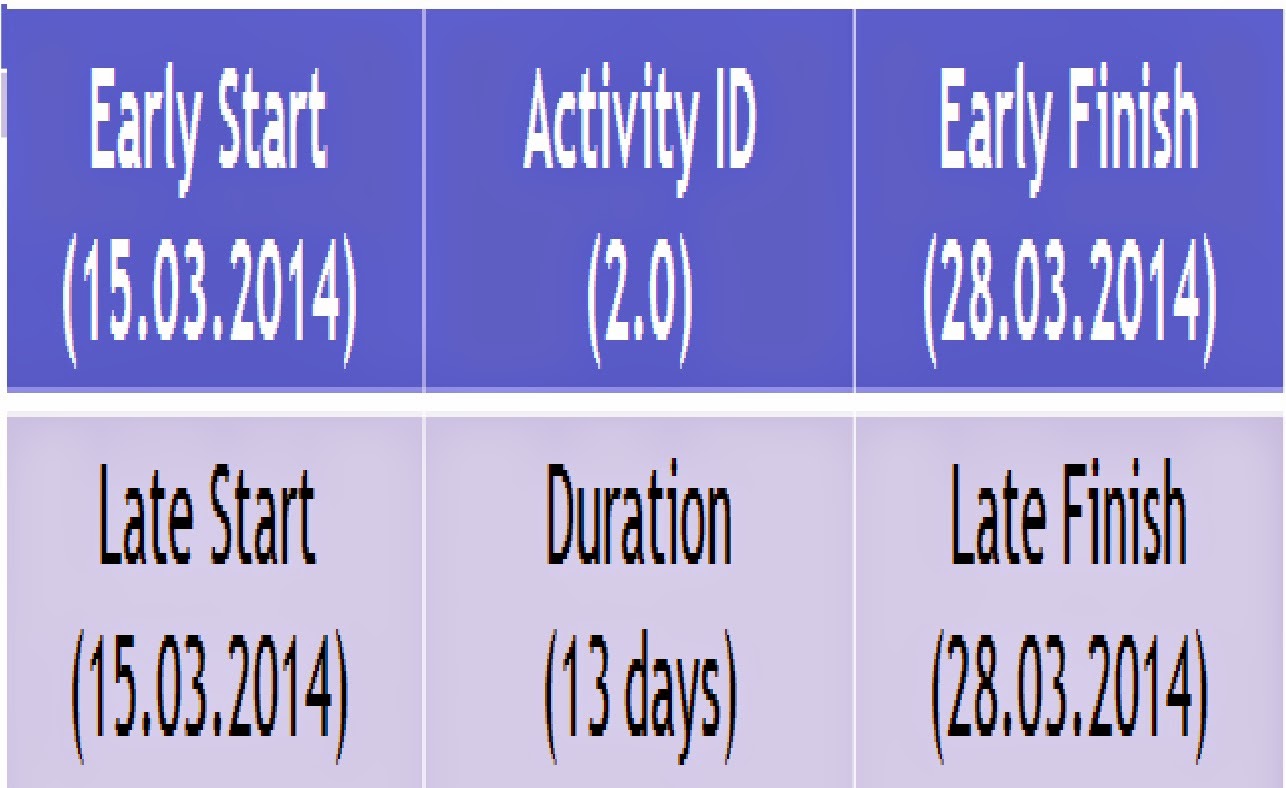 | Early Start (15.03.2014) | Activity ID (2.0) | Early Finish (28.03.2014) |
|---|---|---|
| Late Start (15.03.2014) | Duration (13 days) | Late Finish (28.03.2014) |